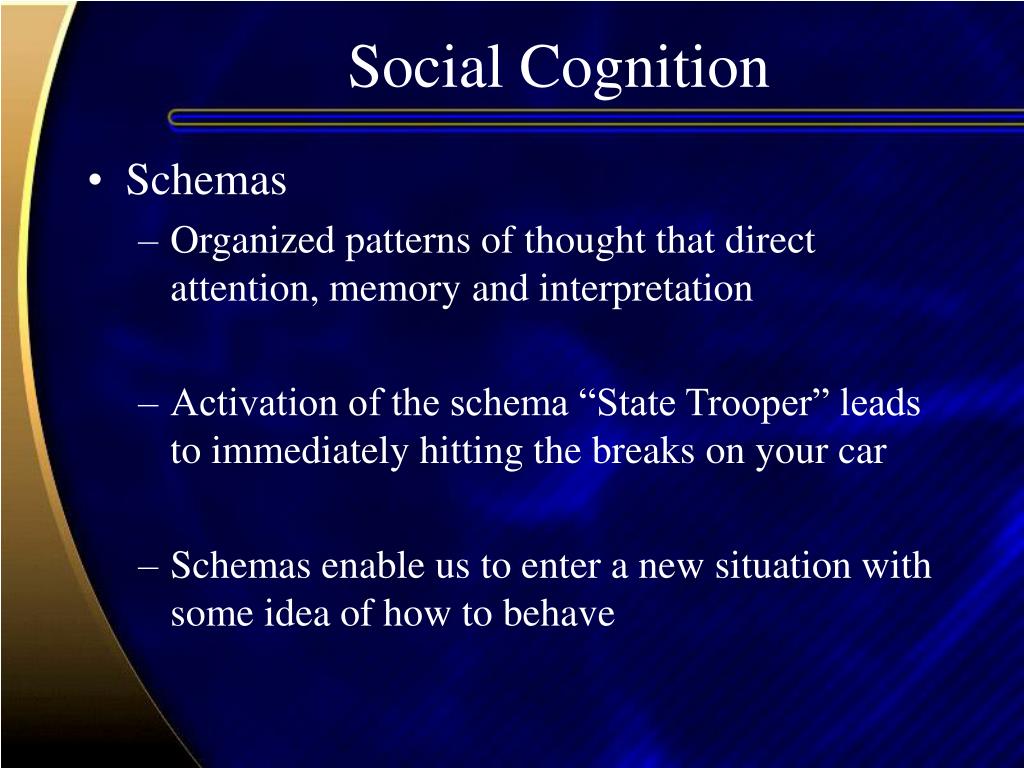 Social Cognition

• Schemas

– Organized patterns of thought that direct attention, memory and interpretation

– Activation of the schema “State Trooper” leads to immediately hitting the breaks on your car

– Schemas enable us to enter a new situation with some idea of how to behave